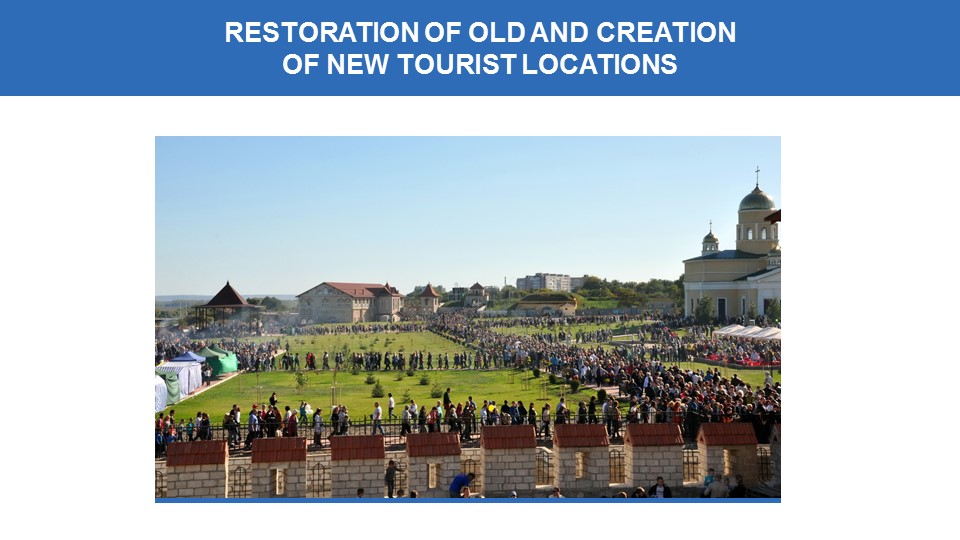 RESTORATION OF OLD AND CREATION OF NEW TOURIST LOCATIONS